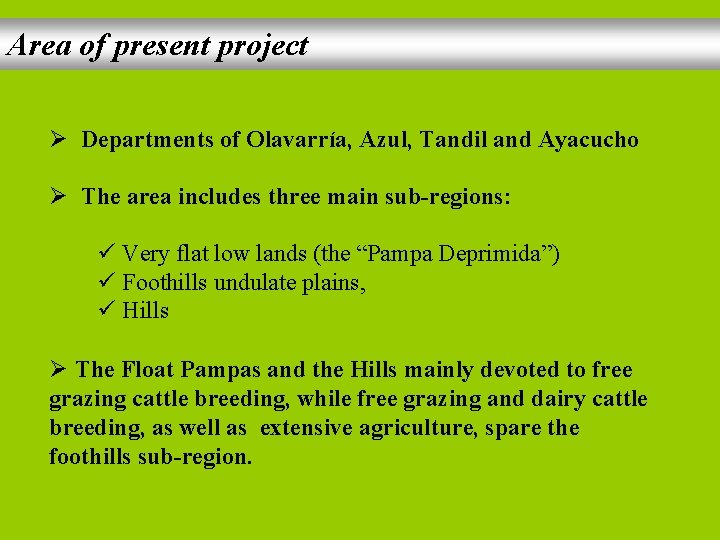 Area of present project

➢ Departments of Olavarría, Azul, Tandil and Ayacucho

➢ The area includes three main sub-regions:

✓ Very flat low lands (the “Pampa Deprimida”)
✓ Foothills undulate plains,
✓ Hills

➢ The Float Pampas and the Hills mainly devoted to free grazing cattle breeding, while free grazing and dairy cattle breeding, as well as extensive agriculture, spare the foothills sub-region.